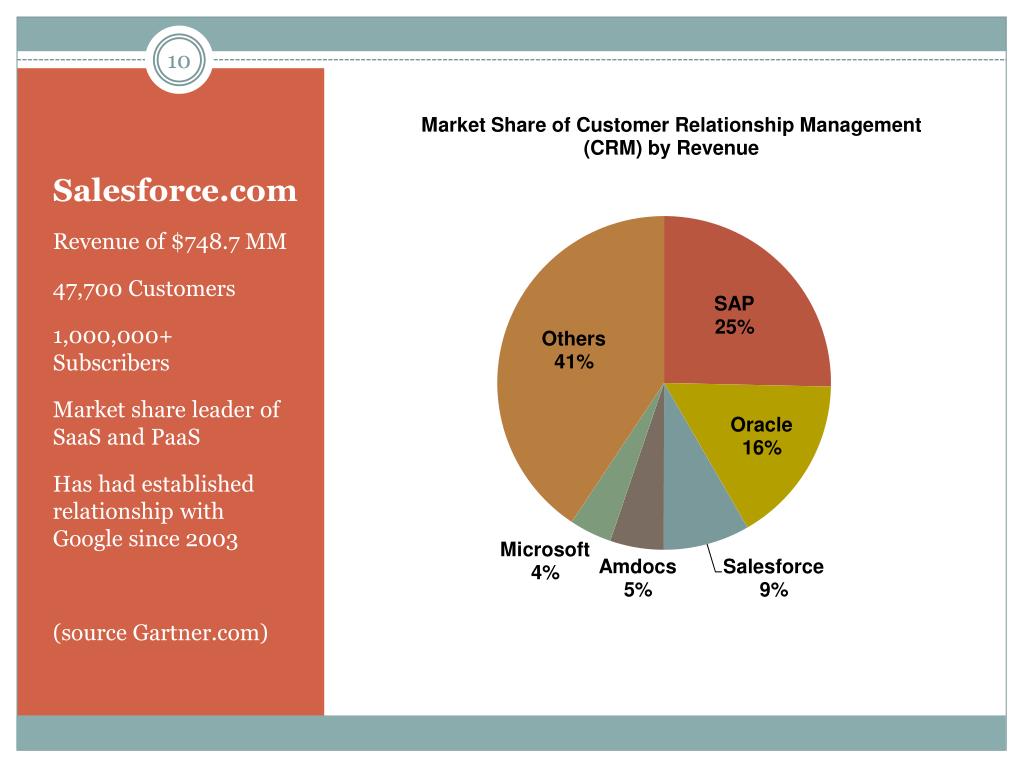 10

Salesforce.com

Revenue of $748.7 MM

47,700 Customers

1,000,000+ Subscribers

Market share leader of SaaS and PaaS

Has had established relationship with Google since 2003

(source Gartner.com)

Market Share of Customer Relationship Management (CRM) by Revenue

SAP
25%

Oracle
16%

Salesforce
9%

Amdocs
5%

Microsoft
4%

Others
41%